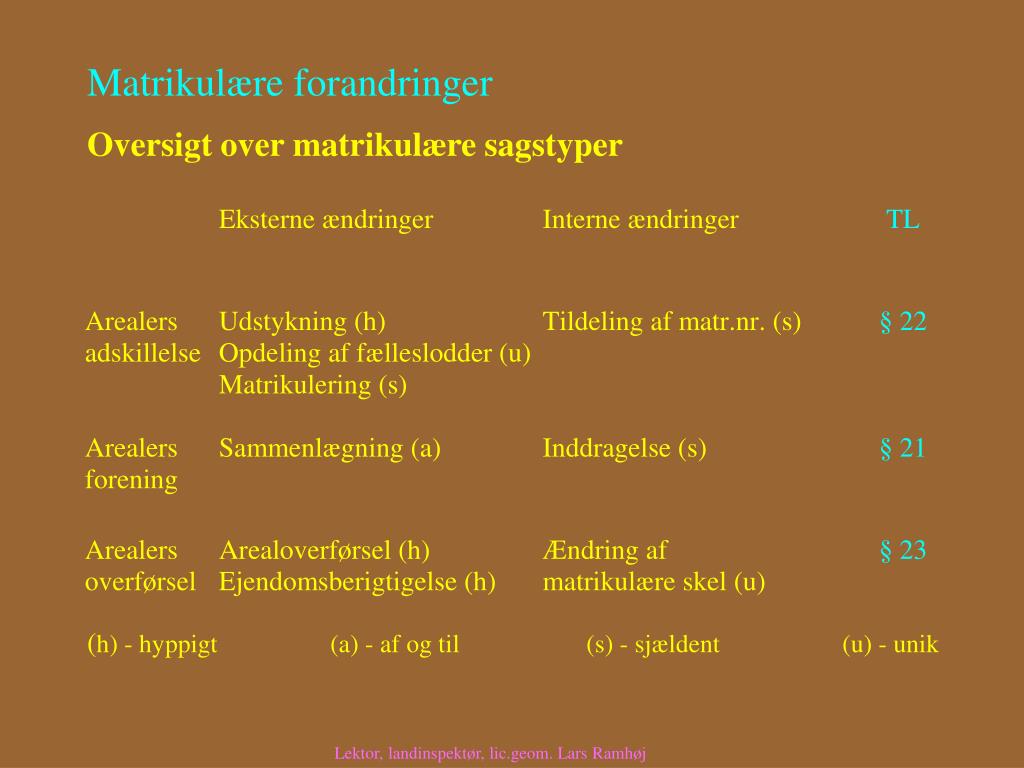 Matrikulære forandringer

Oversigt over matrikulære sagstyper

| | Eksterne ændringer | Interne ændringer | TL |
|---|---|---|---|
| Arealers adskillelse | Udstykning (h) Opdeling af fælleslodder (u) Matrikulering (s) | Tildeling af matr.nr. (s) | § 22 |
| Arealers forening | Sammenlægning (a) | Inddragelse (s) | § 21 |
| Arealers overførsel | Arealoverførsel (h) Ejendomsberigtigelse (h) | Ændring af matrikulære skel (u) | § 23 |

(h) - hyppigt (a) - af og til (s) - sjældent (u) - unik

Lektor, landinspektør, lic.geom. Lars Ramhøj